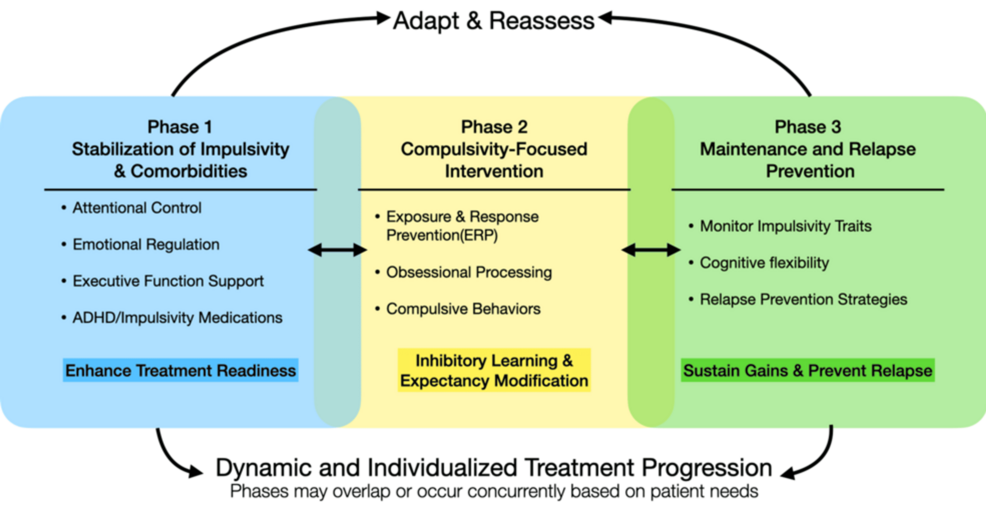 Adapt & Reassess

Phase 1
Stabilization of Impulsivity & Comorbidities

• Attentional Control
• Emotional Regulation
• Executive Function Support
• ADHD/Impulsivity Medications

Enhance Treatment Readiness

Phase 2
Compulsivity-Focused Intervention

• Exposure & Response Prevention(ERP)
• Obsessional Processing
• Compulsive Behaviors

Inhibitory Learning & Expectancy Modification

Phase 3
Maintenance and Relapse Prevention

• Monitor Impulsivity Traits
• Cognitive flexibility
• Relapse Prevention Strategies

Sustain Gains & Prevent Relapse

Dynamic and Individualized Treatment Progression
Phases may overlap or occur concurrently based on patient needs